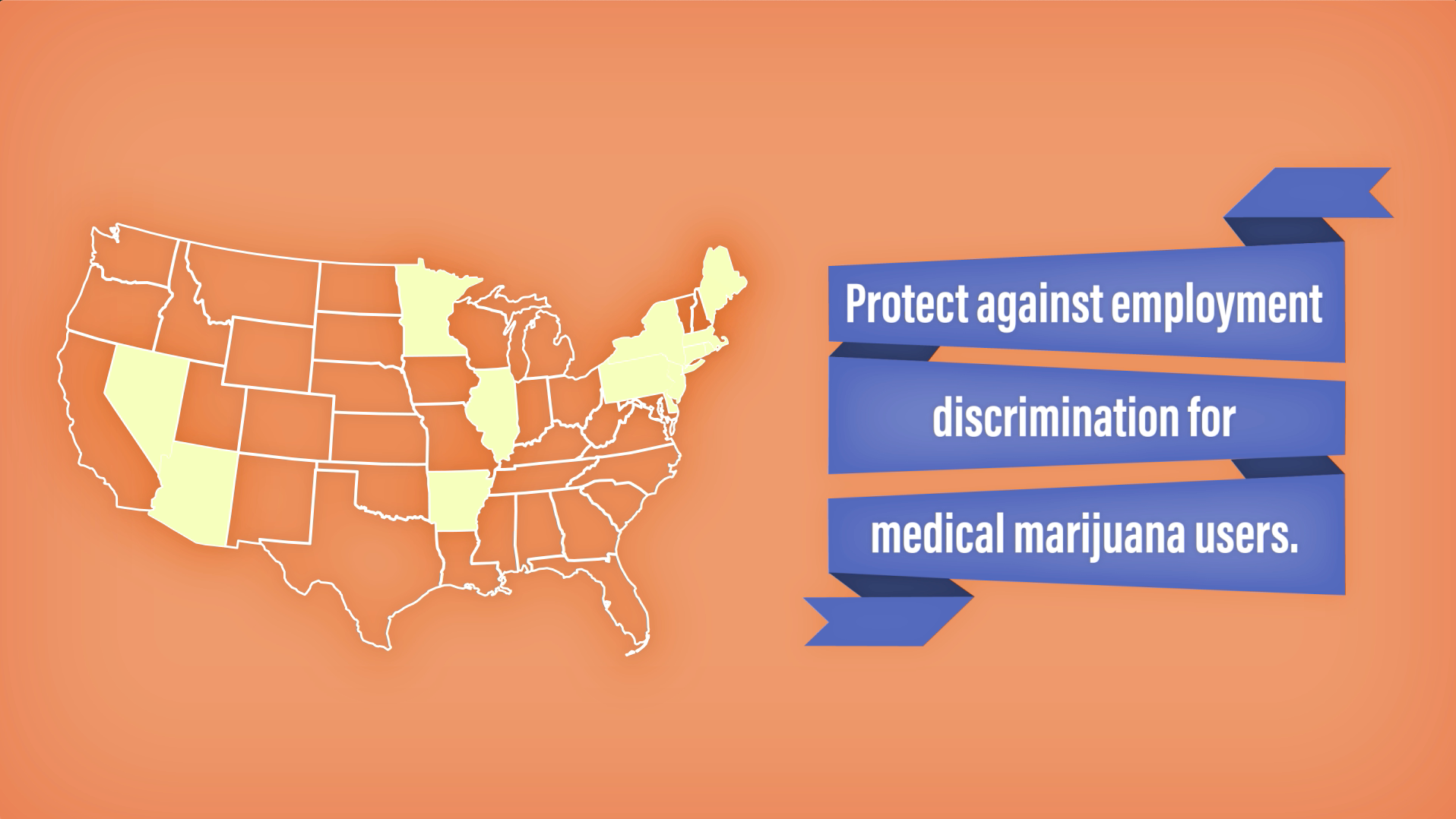 Protect against employment discrimination for medical marijuana users.